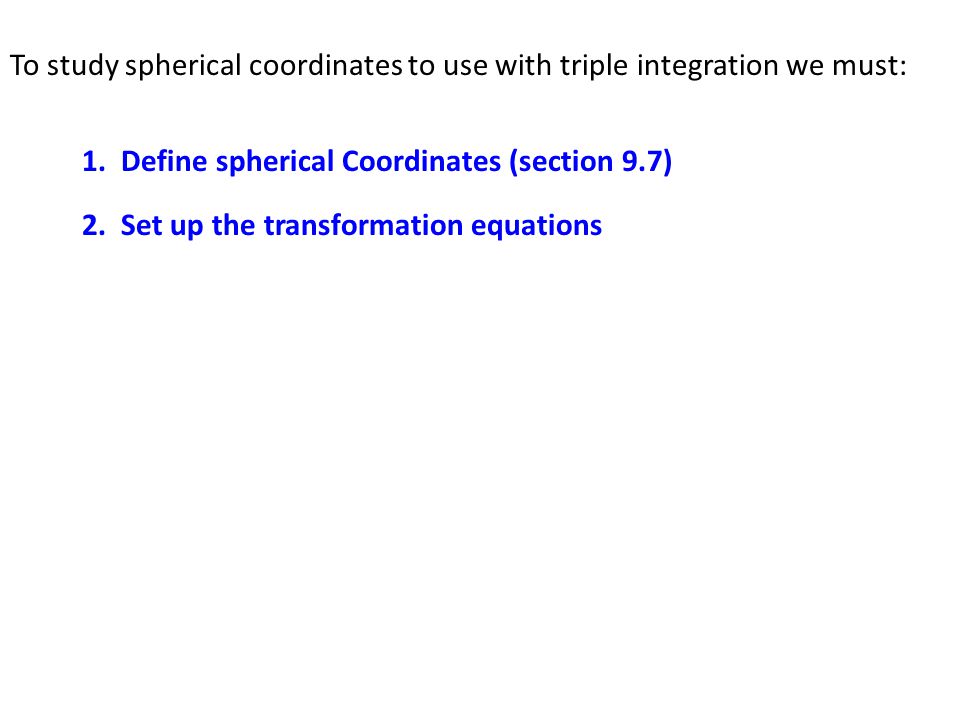 To study spherical coordinates to use with triple integration we must:

1. Define spherical Coordinates (section 9.7)

2. Set up the transformation equations